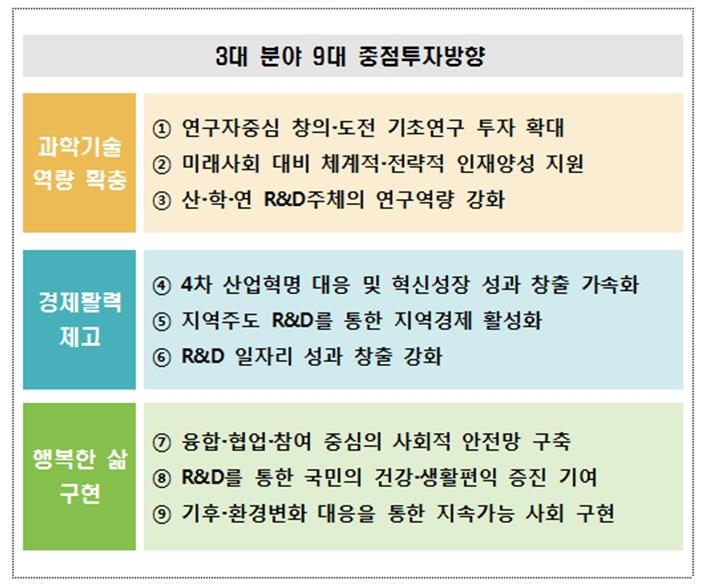 3대 분야 9대 중점투자방향

과학기술 역량 확충

① 연구자중심 창의·도전 기초연구 투자 확대
② 미래사회 대비 체계적·전략적 인재양성 지원
③ 산·학·연 R&D주체의 연구역량 강화

경제활력 제고

④ 4차 산업혁명 대응 및 혁신성장 성과 창출 가속화
⑤ 지역주도 R&D를 통한 지역경제 활성화
⑥ R&D 일자리 성과 창출 강화

행복한 삶 구현

⑦ 융합·협업·참여 중심의 사회적 안전망 구축
⑧ R&D를 통한 국민의 건강·생활편익 증진 기여
⑨ 기후·환경변화 대응을 통한 지속가능 사회 구현